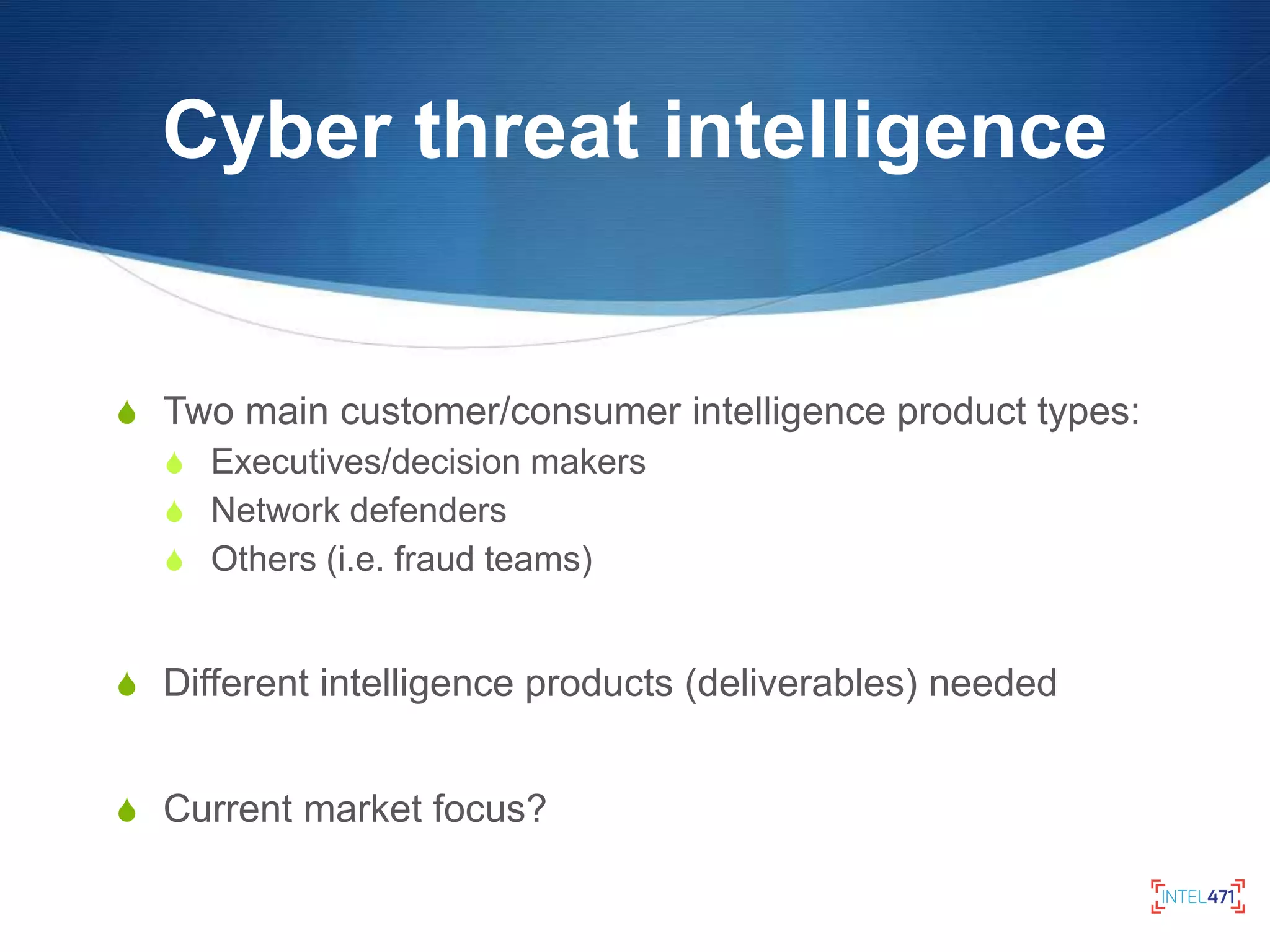 Cyber threat intelligence

Two main customer/consumer intelligence product types:
Executives/decision makers
Network defenders
Others (i.e. fraud teams)

Different intelligence products (deliverables) needed

Current market focus?

INTEL471